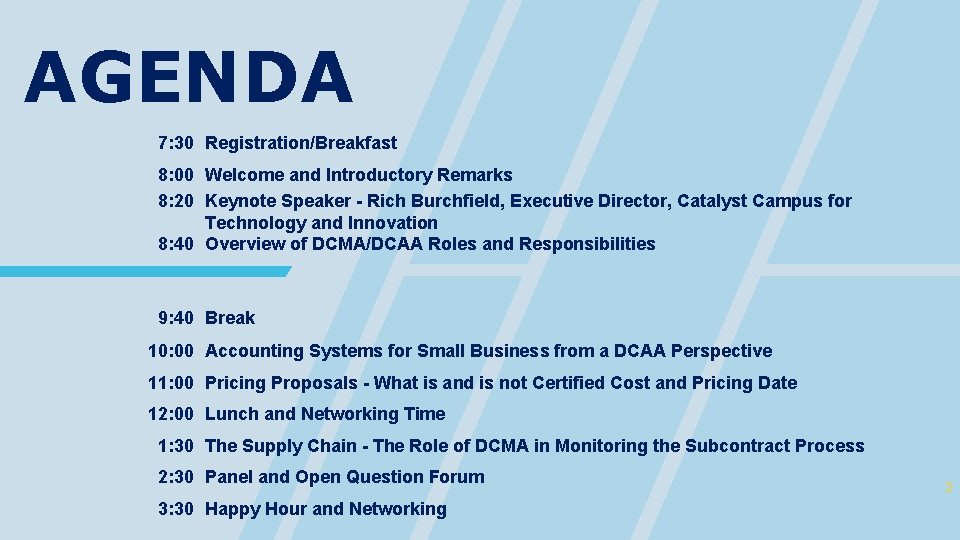 AGENDA

7:30 Registration/Breakfast
8:00 Welcome and Introductory Remarks
8:20 Keynote Speaker - Rich Burchfield, Executive Director, Catalyst Campus for Technology and Innovation
8:40 Overview of DCMA/DCAA Roles and Responsibilities
9:40 Break
10:00 Accounting Systems for Small Business from a DCAA Perspective
11:00 Pricing Proposals - What is and is not Certified Cost and Pricing Date
12:00 Lunch and Networking Time
1:30 The Supply Chain - The Role of DCMA in Monitoring the Subcontract Process
2:30 Panel and Open Question Forum
3:30 Happy Hour and Networking

2